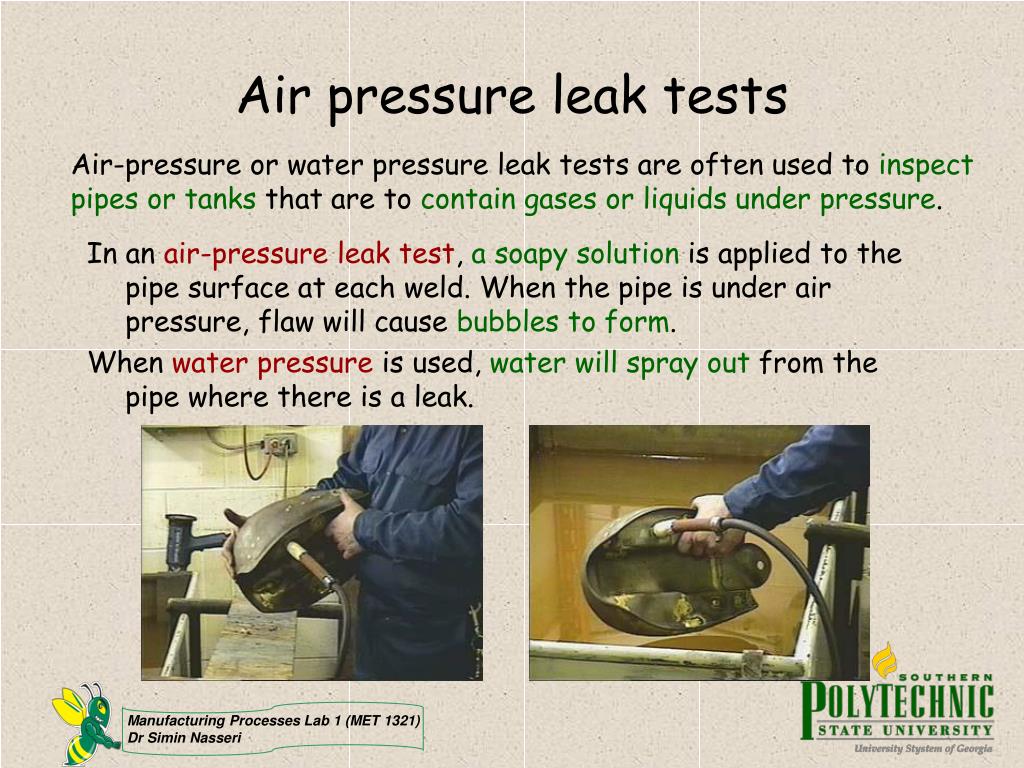 Air pressure leak tests

Air-pressure or water pressure leak tests are often used to inspect pipes or tanks that are to contain gases or liquids under pressure.

In an air-pressure leak test, a soapy solution is applied to the pipe surface at each weld. When the pipe is under air pressure, flaw will cause bubbles to form.

When water pressure is used, water will spray out from the pipe where there is a leak.

Manufacturing Processes Lab 1 (MET 1321)
Dr Simin Nasseri

SOUTHERN
POLYTECHNIC
STATE UNIVERSITY
University System of Georgia